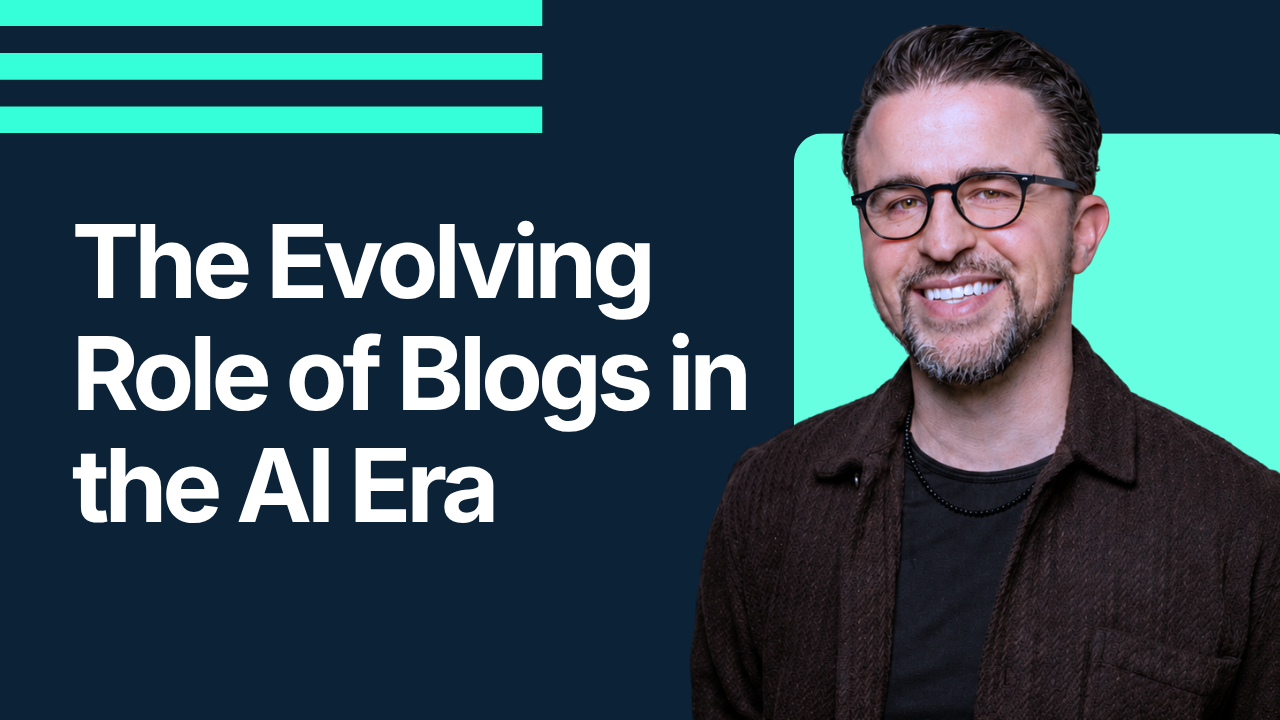 The Evolving Role of Blogs in the AI Era